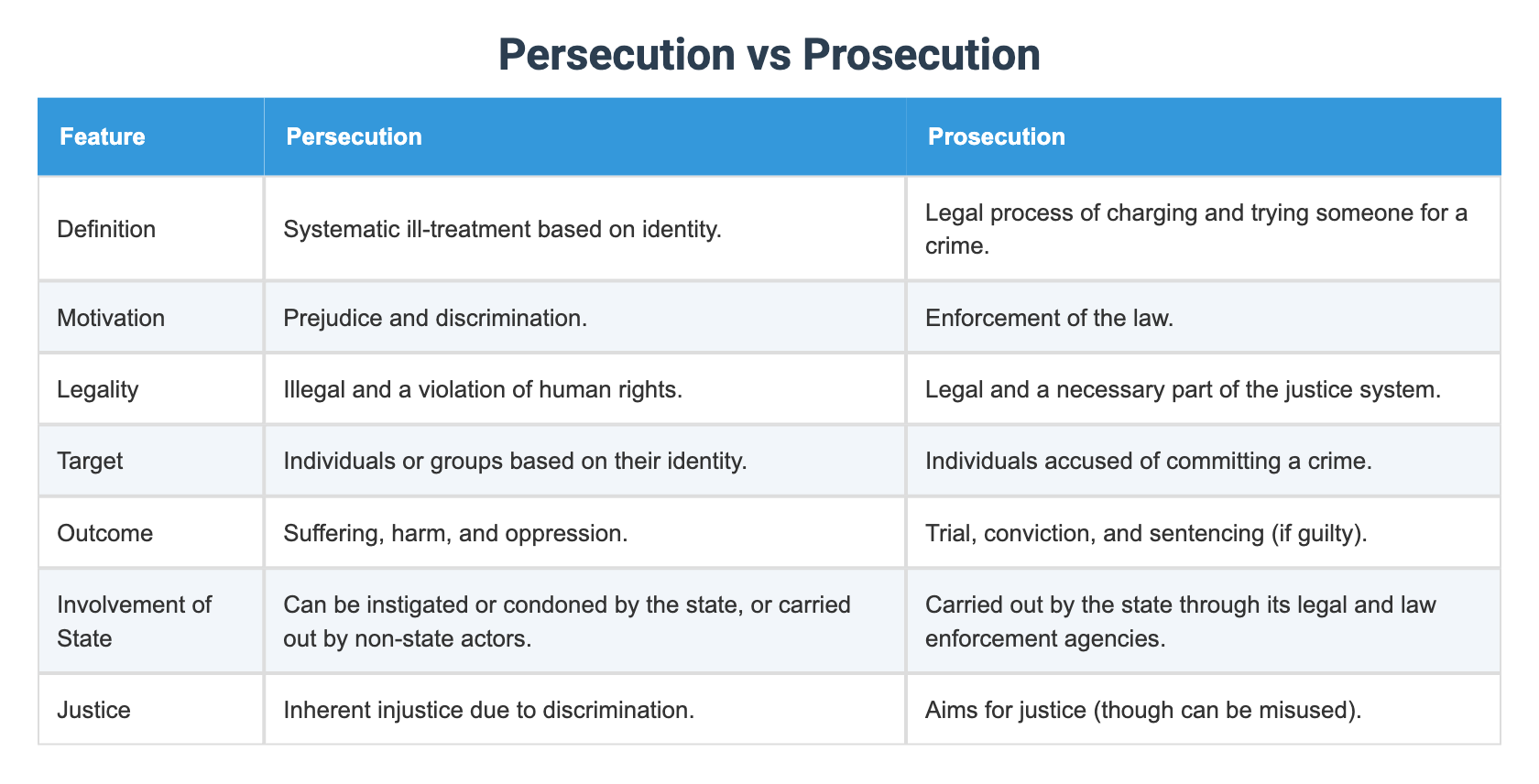 Persecution vs Prosecution

| Feature | Persecution | Prosecution |
|---|---|---|
| Definition | Systematic ill-treatment based on identity. | Legal process of charging and trying someone for a crime. |
| Motivation | Prejudice and discrimination. | Enforcement of the law. |
| Legality | Illegal and a violation of human rights. | Legal and a necessary part of the justice system. |
| Target | Individuals or groups based on their identity. | Individuals accused of committing a crime. |
| Outcome | Suffering, harm, and oppression. | Trial, conviction, and sentencing (if guilty). |
| Involvement of State | Can be instigated or condoned by the state, or carried out by non-state actors. | Carried out by the state through its legal and law enforcement agencies. |
| Justice | Inherent injustice due to discrimination. | Aims for justice (though can be misused). |